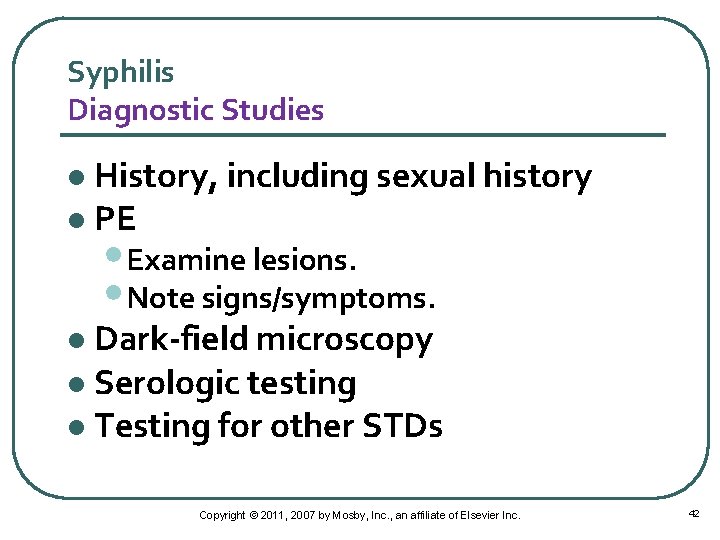 Syphilis
Diagnostic Studies

- History, including sexual history
- PE
  - Examine lesions.
  - Note signs/symptoms.
- Dark-field microscopy
- Serologic testing
- Testing for other STDs

Copyright © 2011, 2007 by Mosby, Inc., an affiliate of Elsevier Inc.

42